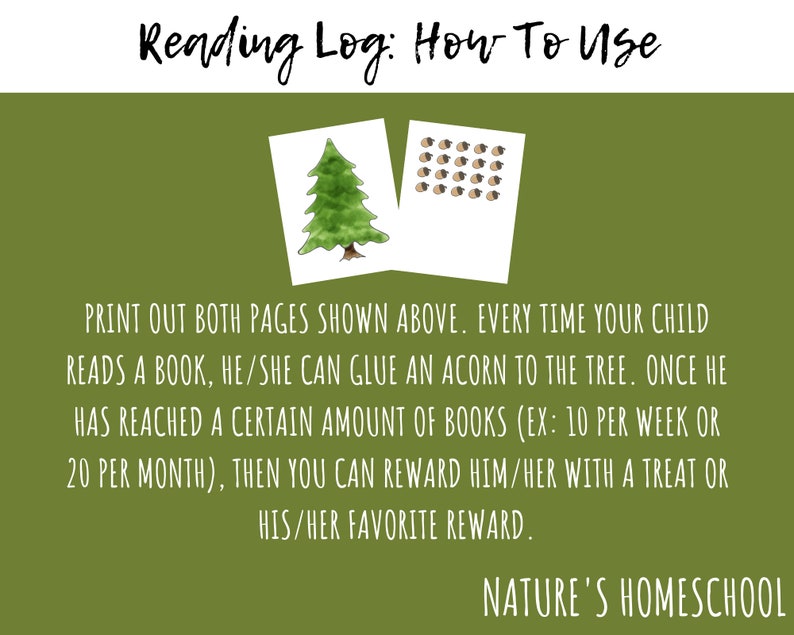 Reading Log: How To Use

PRINT OUT BOTH PAGES SHOWN ABOVE. EVERY TIME YOUR CHILD READS A BOOK, HE/SHE CAN GLUE AN ACORN TO THE TREE. ONCE HE HAS REACHED A CERTAIN AMOUNT OF BOOKS (EX: 10 PER WEEK OR 20 PER MONTH), THEN YOU CAN REWARD HIM/HER WITH A TREAT OR HIS/HER FAVORITE REWARD.

NATURE'S HOMESCHOOL